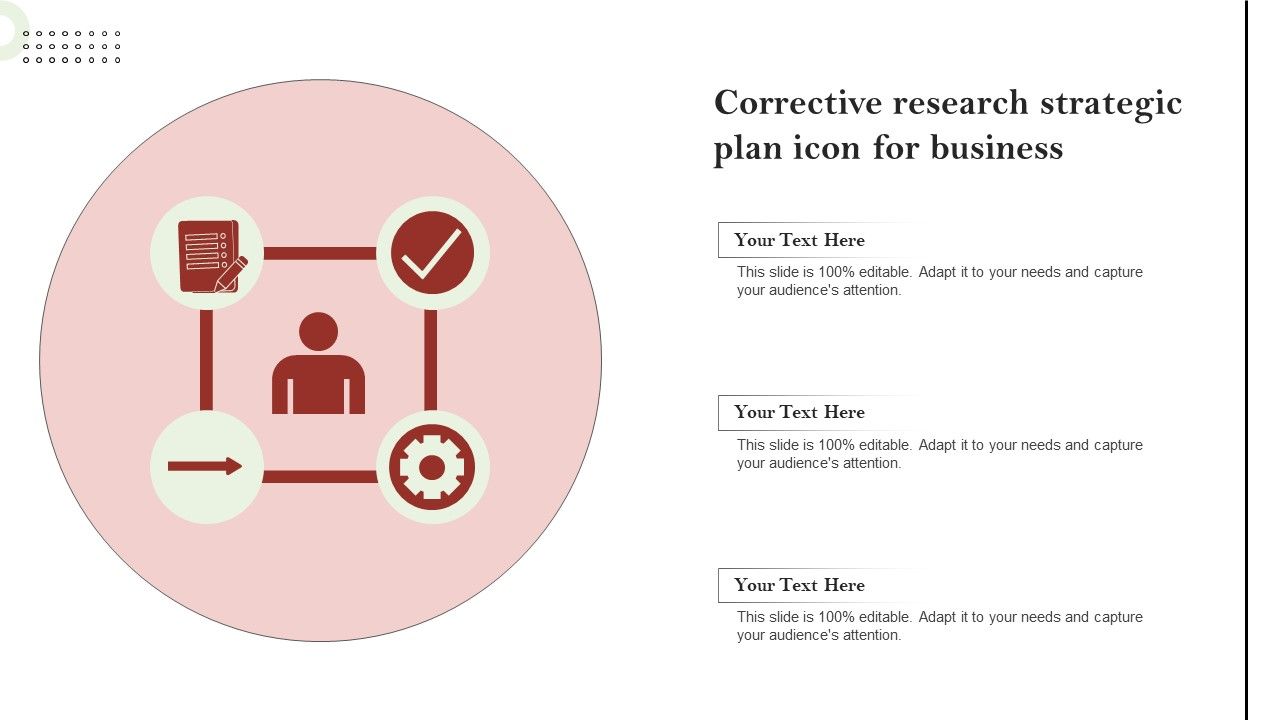 Corrective research strategic plan icon for business

Your Text Here

This slide is 100% editable. Adapt it to your needs and capture your audience's attention.

Your Text Here

This slide is 100% editable. Adapt it to your needs and capture your audience's attention.

Your Text Here

This slide is 100% editable. Adapt it to your needs and capture your audience's attention.